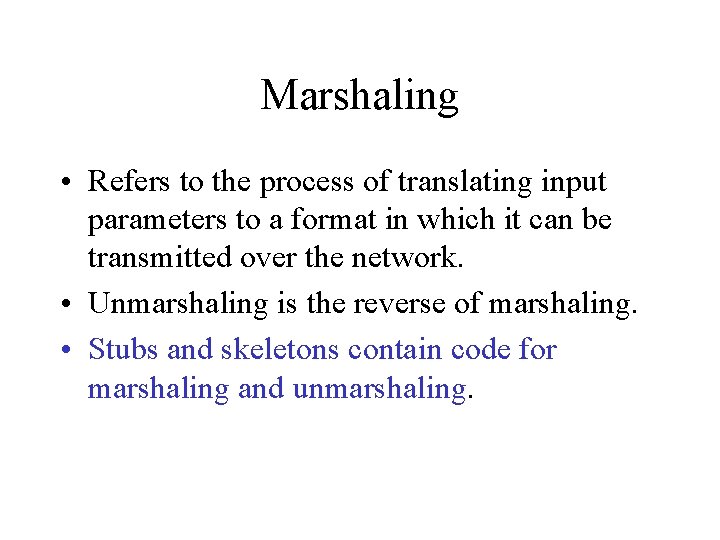 Marshaling

• Refers to the process of translating input parameters to a format in which it can be transmitted over the network.
• Unmarshaling is the reverse of marshaling.
• Stubs and skeletons contain code for marshaling and unmarshaling.